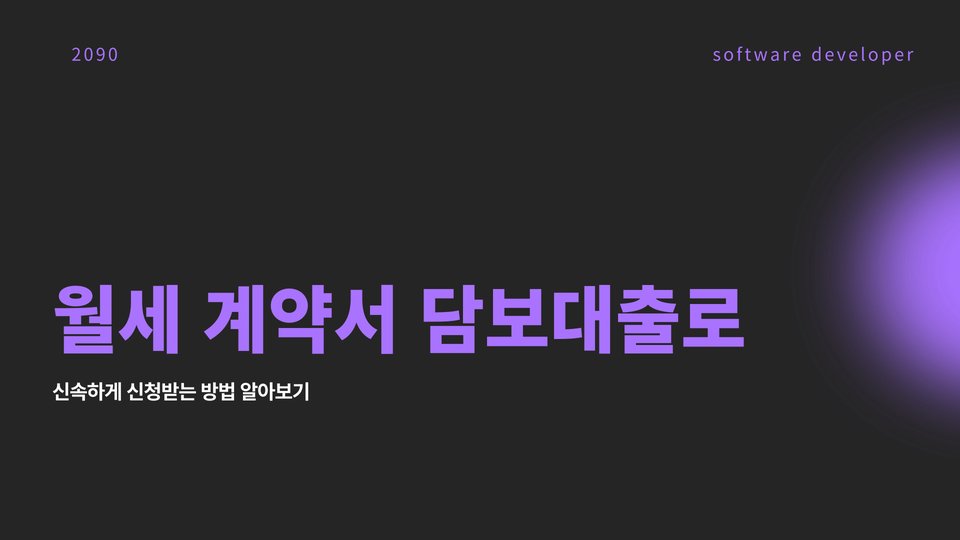 2090

software developer

월세 계약서 담보대출로

신속하게 신청받는 방법 알아보기